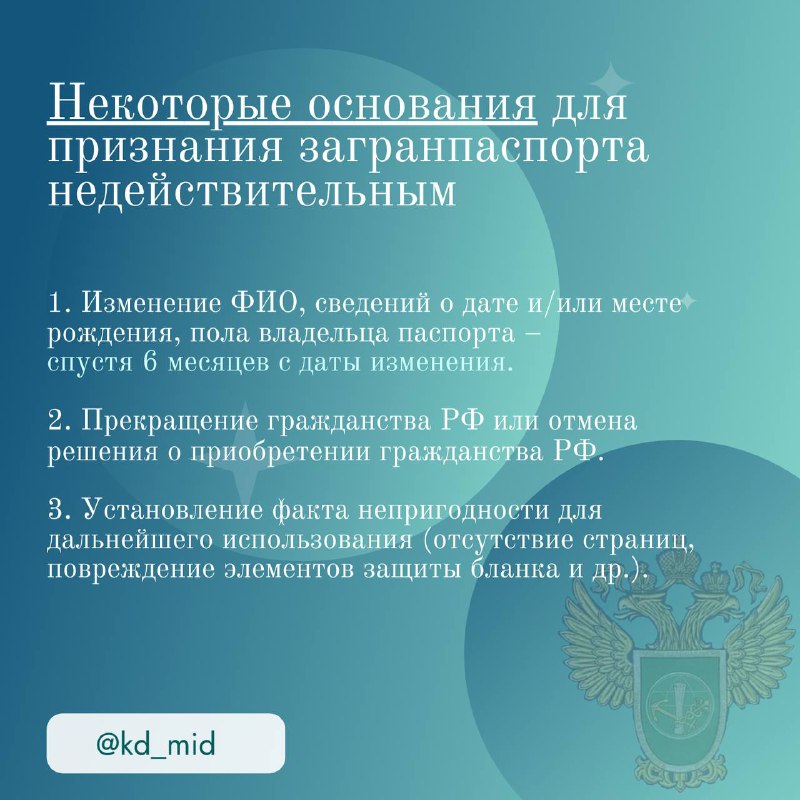 Некоторые основания для признания загранпаспорта недействительным

1. Изменение ФИО, сведений о дате и/или месте рождения, пола владельца паспорта – спустя 6 месяцев с даты изменения.

2. Прекращение гражданства РФ или отмена решения о приобретении гражданства РФ.

3. Установление факта непригодности для дальнейшего использования (отсутствие страниц, повреждение элементов защиты бланка и др.).

@kd_mid